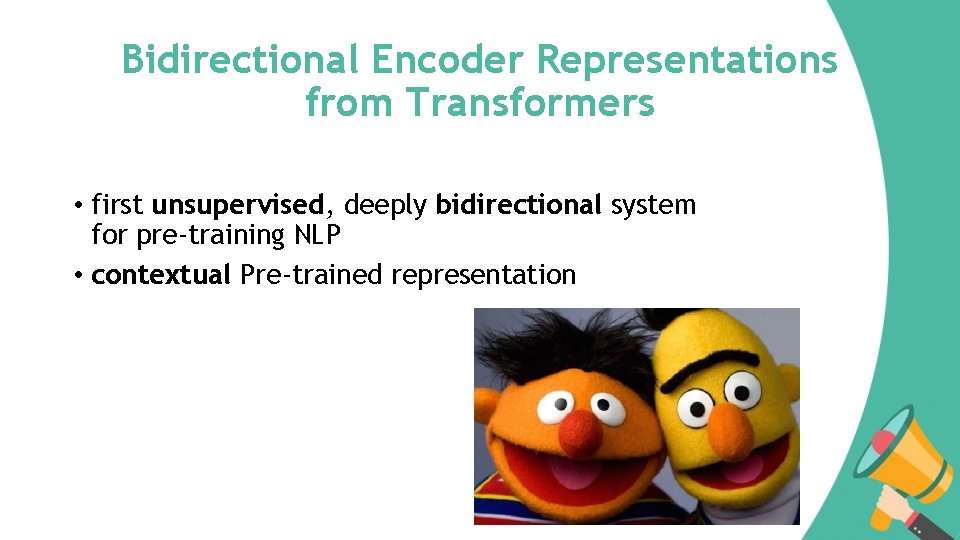 Bidirectional Encoder Representations from Transformers

• first unsupervised, deeply bidirectional system for pre-training NLP
• contextual Pre-trained representation